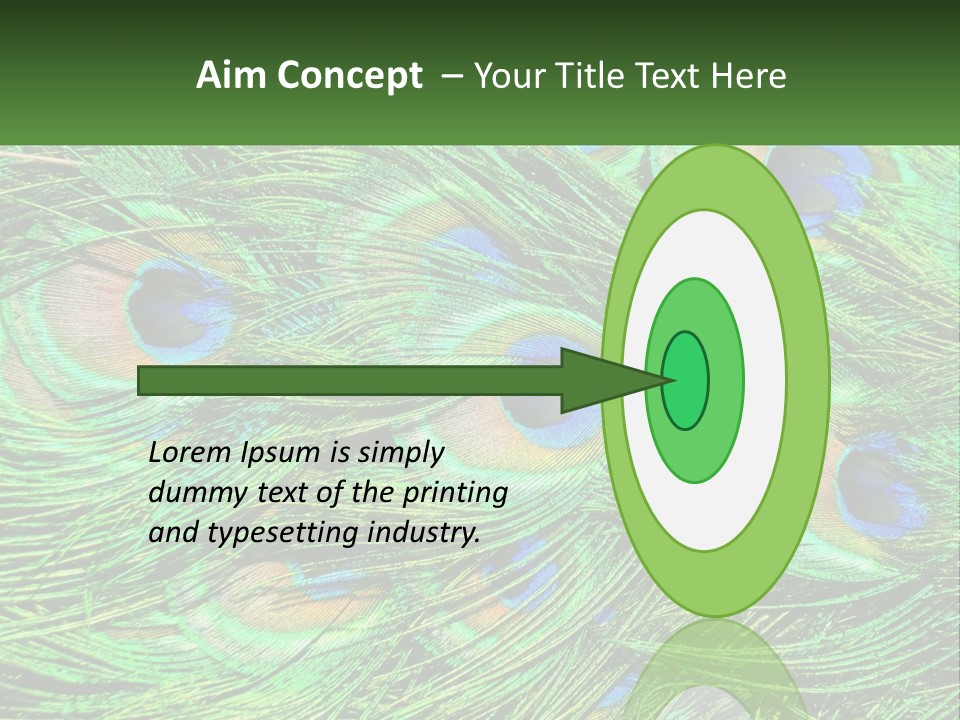 Aim Concept – Your Title Text Here

Lorem Ipsum is simply dummy text of the printing and typesetting industry.